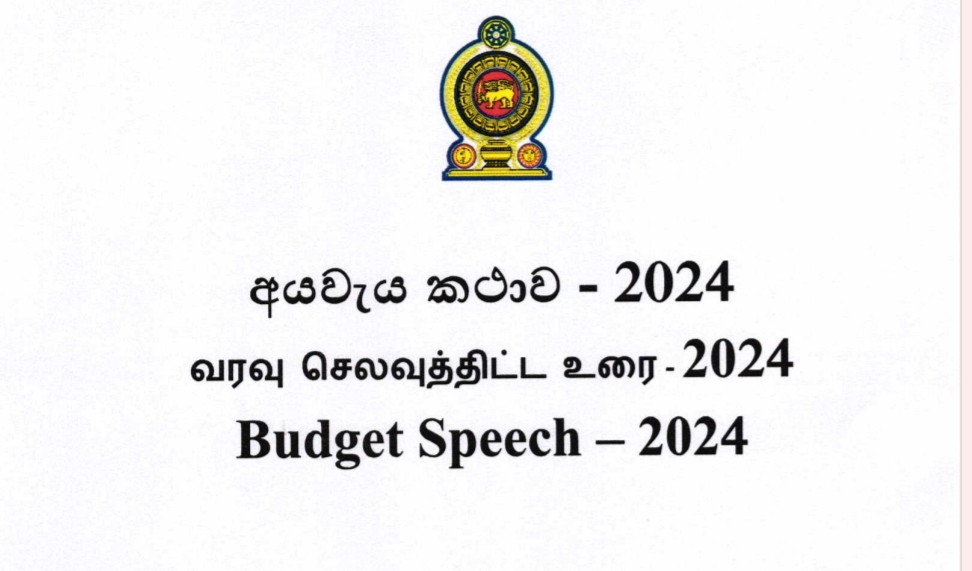 අයවැය කථාව - 2024

வரவு செலவுத்திட்ட உரை - 2024

Budget Speech – 2024